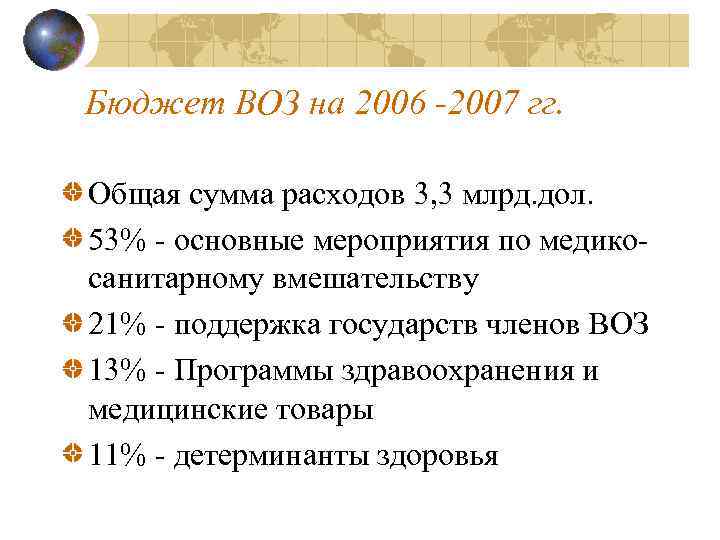 Бюджет ВОЗ на 2006 -2007 гг.

Общая сумма расходов 3,3 млрд.дол.

53% - основные мероприятия по медико-санитарному вмешательству

21% - поддержка государств членов ВОЗ

13% - Программы здравоохранения и медицинские товары

11% - детерминанты здоровья